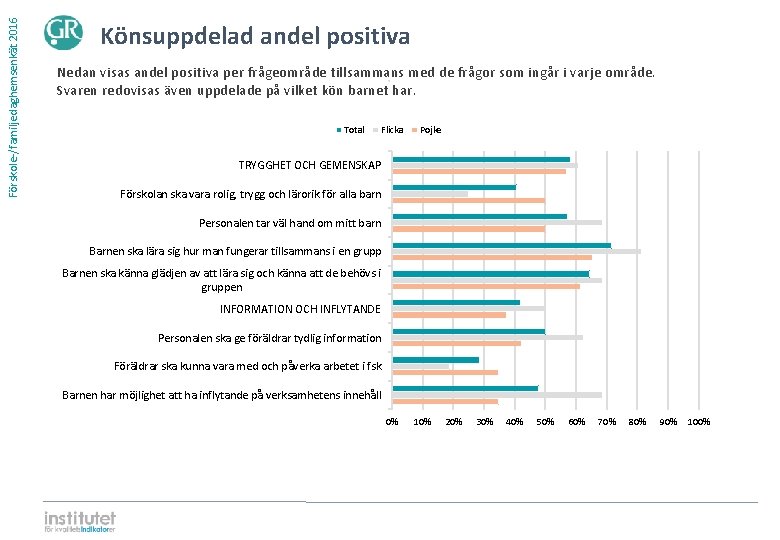 Förskole-/familjedaghemsenkät 2016

GR

Könsuppdelad andel positiva

Nedan visas andel positiva per frågeområde tillsammans med de frågor som ingår i varje område. Svaren redovisas även uppdelade på vilket kön barnet har.

Total Flicka Pojke

TRYGGHET OCH GEMENSKAP

Förskolan ska vara rolig, trygg och lärorik för alla barn

Personalen tar väl hand om mitt barn

Barnen ska lära sig hur man fungerar tillsammans i en grupp

Barnen ska känna glädjen av att lära sig och känna att de behövs i gruppen

INFORMATION OCH INFLYTANDE

Personalen ska ge föräldrar tydlig information

Föräldrar ska kunna vara med och påverka arbetet i fsk

Barnen har möjlighet att ha inflytande på verksamhetens innehåll

0% 10% 20% 30% 40% 50% 60% 70% 80% 90% 100%

institutet för kvalitetsindikatorer